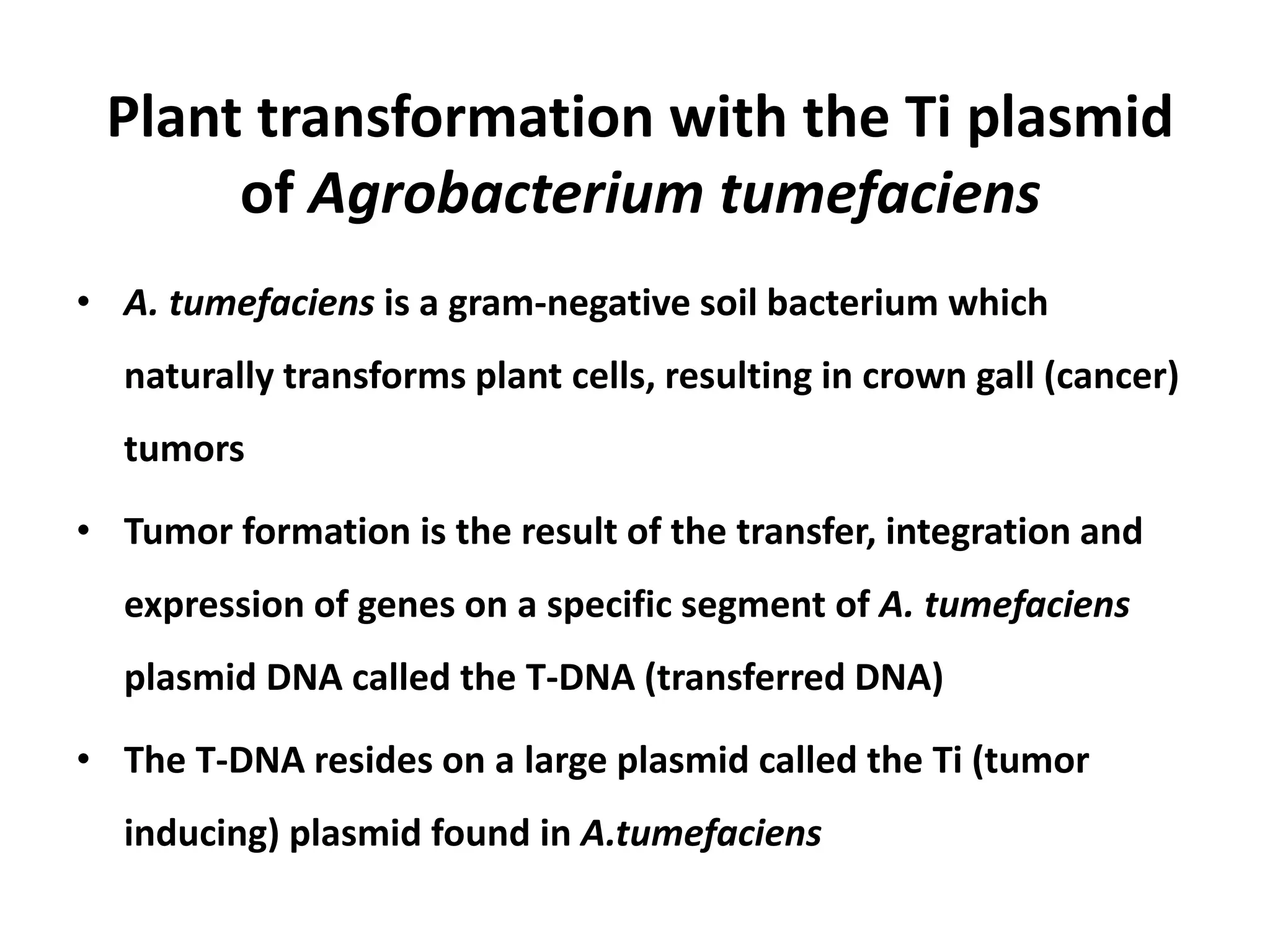 Plant transformation with the Ti plasmid of Agrobacterium tumefaciens

• A. tumefaciens is a gram-negative soil bacterium which naturally transforms plant cells, resulting in crown gall (cancer) tumors

• Tumor formation is the result of the transfer, integration and expression of genes on a specific segment of A. tumefaciens plasmid DNA called the T-DNA (transferred DNA)

• The T-DNA resides on a large plasmid called the Ti (tumor inducing) plasmid found in A.tumefaciens